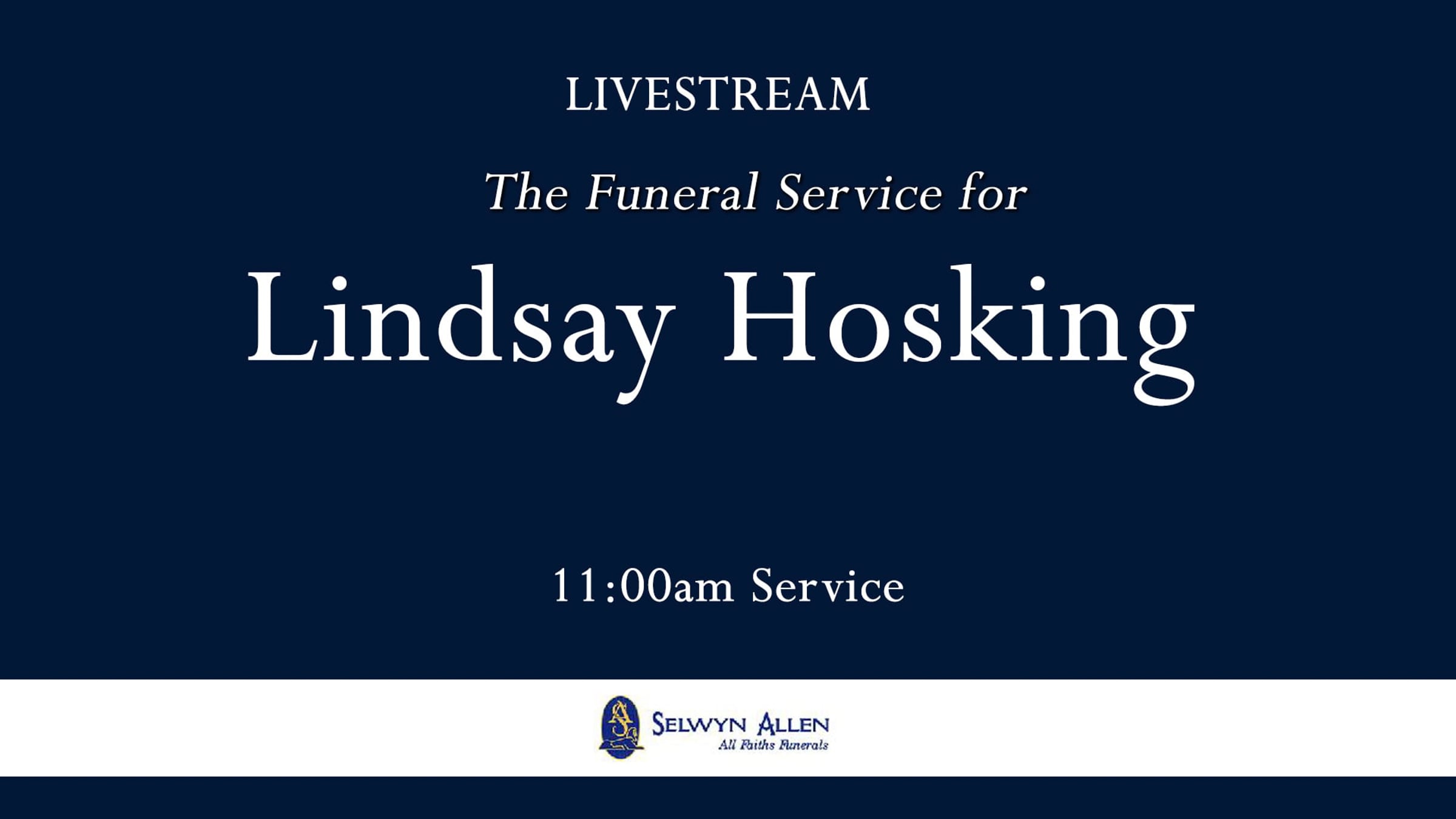 LIVESTREAM

The Funeral Service for

Lindsay Hosking

11:00am Service

SA

SELWYN ALLEN
All Faiths Funerals